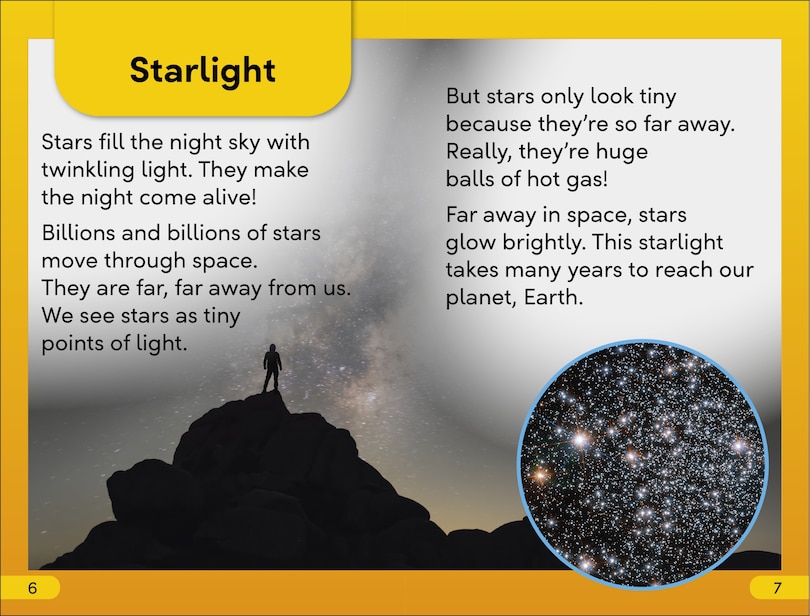 Starlight

Stars fill the night sky with twinkling light. They make the night come alive!

Billions and billions of stars move through space. They are far, far away from us. We see stars as tiny points of light.

But stars only look tiny because they're so far away. Really, they're huge balls of hot gas!

Far away in space, stars glow brightly. This starlight takes many years to reach our planet, Earth.

6

7